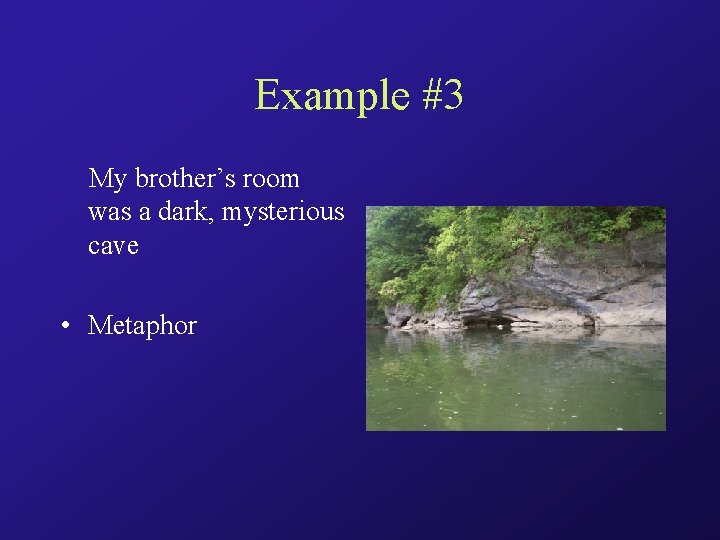 Example #3

My brother’s room was a dark, mysterious cave

• Metaphor